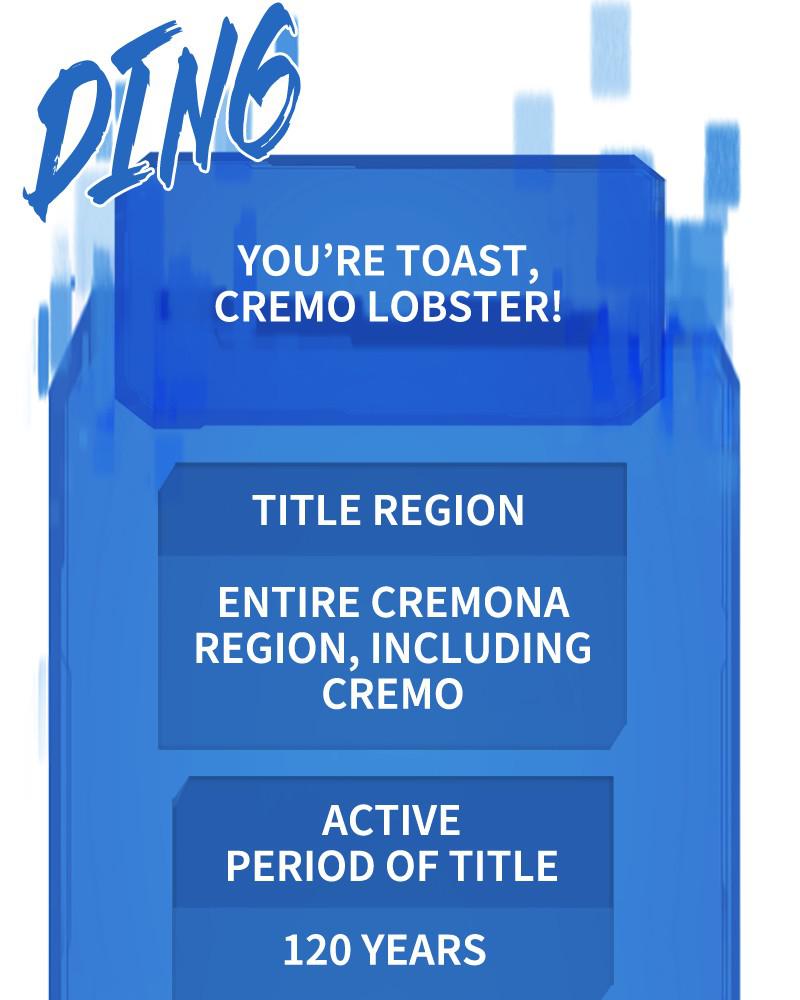 DING

YOU'RE TOAST, CREMO LOBSTER!

TITLE REGION

ENTIRE CREMONA REGION, INCLUDING CREMO

ACTIVE PERIOD OF TITLE

120 YEARS